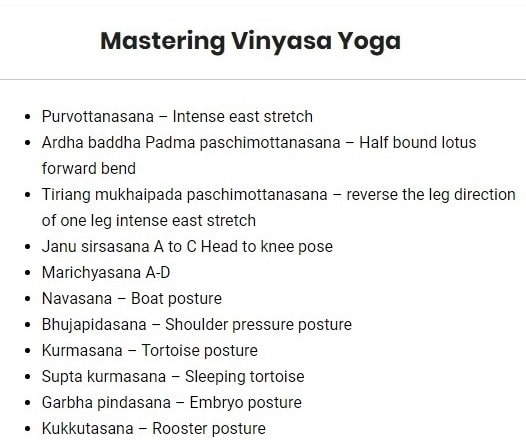 Mastering Vinyasa Yoga

- Purvottanasana – Intense east stretch
- Ardha baddha Padma paschimottanasana – Half bound lotus forward bend
- Tiriang mukhaipada paschimottanasana – reverse the leg direction of one leg intense east stretch
- Janu sirsasana A to C Head to knee pose
- Marichyasana A-D
- Navasana – Boat posture
- Bhujapidasana – Shoulder pressure posture
- Kurmasana – Tortoise posture
- Supta kurmasana – Sleeping tortoise
- Garbha pindasana – Embryo posture
- Kukkutasana – Rooster posture